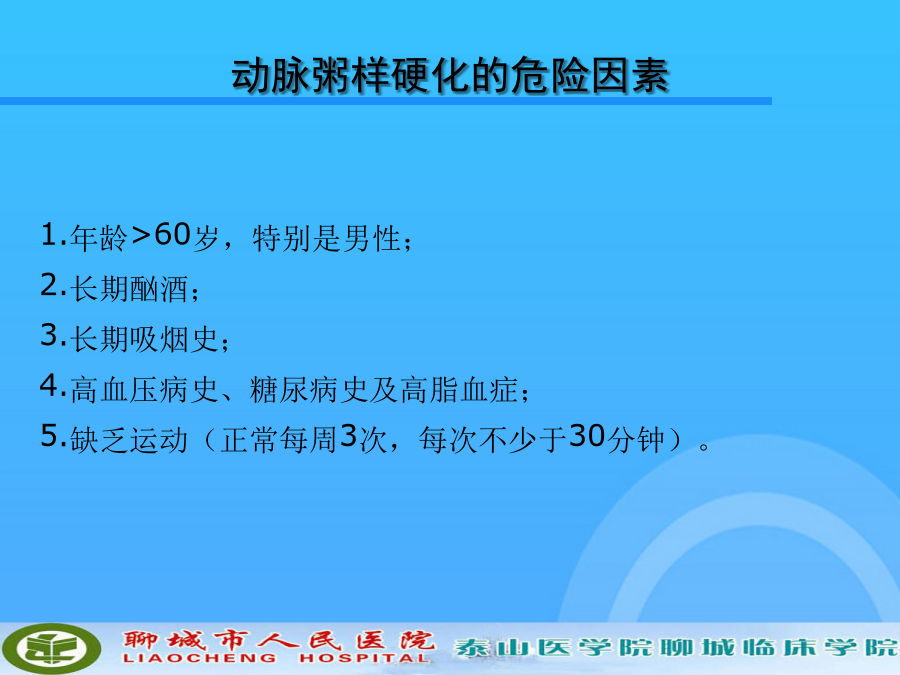 动脉粥样硬化的危险因素

1.年龄>60岁，特别是男性；

2.长期酗酒；

3.长期吸烟史；

4.高血压病史、糖尿病史及高脂血症；

5.缺乏运动（正常每周3次，每次不少于30分钟）。

聊城市人民医院
LIAOCHENG HOSPITAL
泰山医学院聊城临床学院